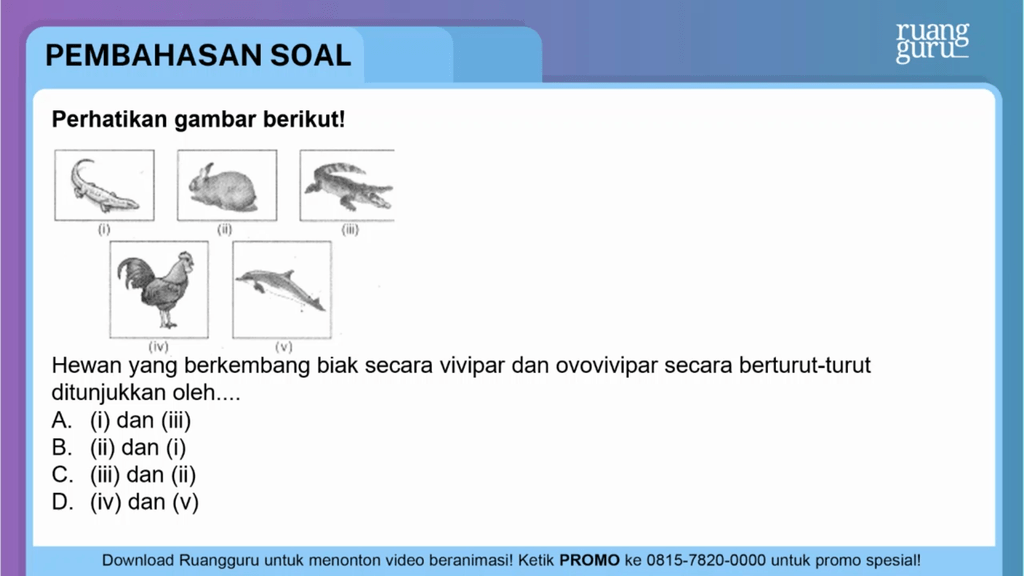 PEMBAHASAN SOAL

ruang guru

Perhatikan gambar berikut!

(i) (ii) (iii)

(iv) (v)

Hewan yang berkembang biak secara vivipar dan ovovivipar secara berturut-turut ditunjukkan oleh....
A. (i) dan (iii)
B. (ii) dan (i)
C. (iii) dan (ii)
D. (iv) dan (v)

Download Ruangguru untuk menonton video beranimasi! Ketik PROMO ke 0815-7820-0000 untuk promo spesial!